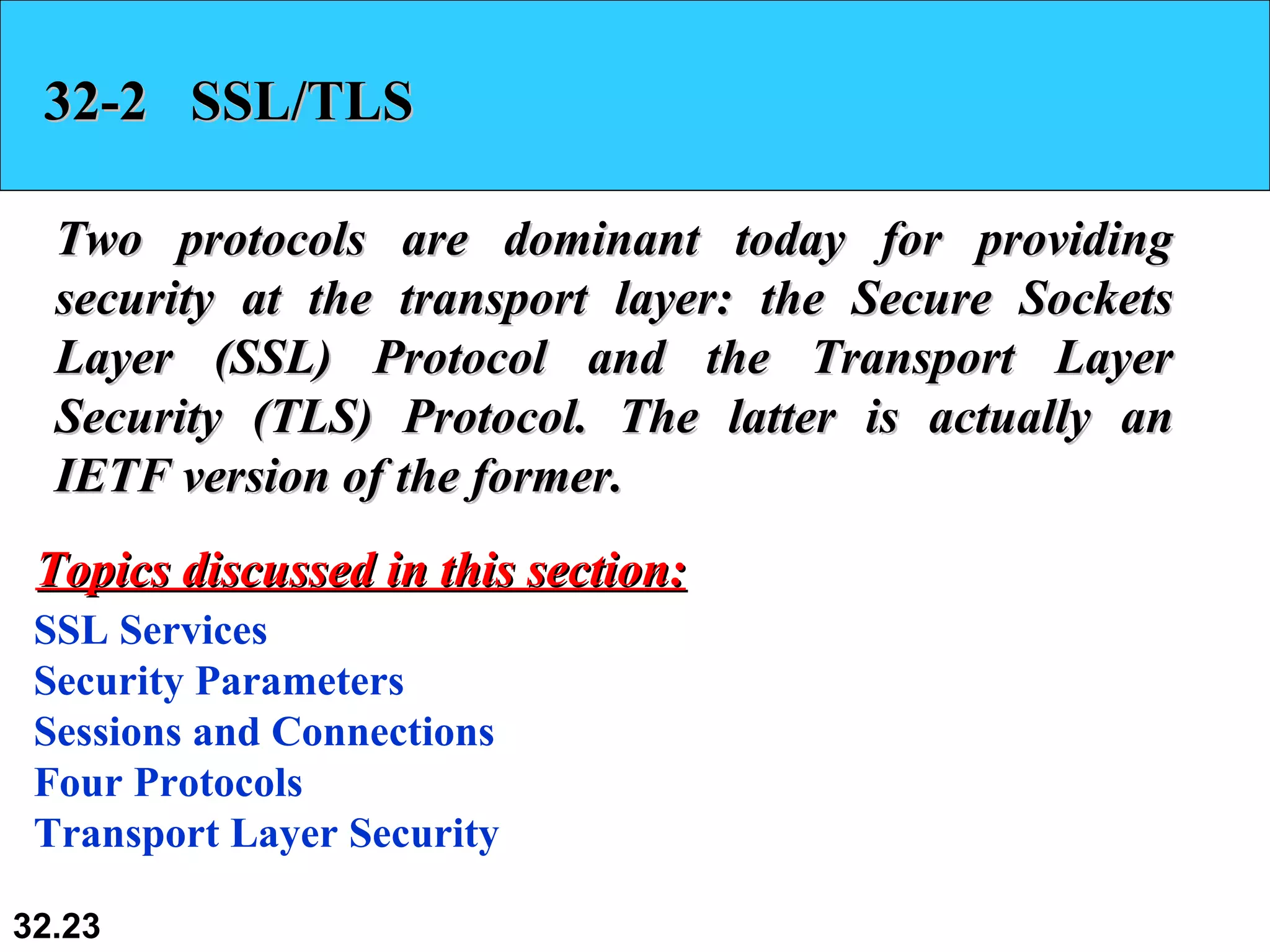 32-2 SSL/TLS

Two protocols are dominant today for providing security at the transport layer: the Secure Sockets Layer (SSL) Protocol and the Transport Layer Security (TLS) Protocol. The latter is actually an IETF version of the former.

Topics discussed in this section:
SSL Services
Security Parameters
Sessions and Connections
Four Protocols
Transport Layer Security

32.23